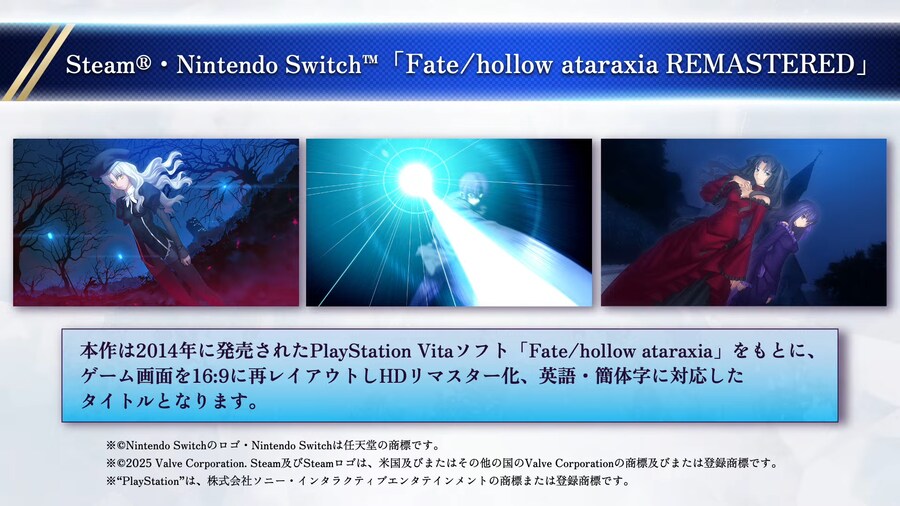 Steam®・Nintendo Switch™「Fate/hollow ataraxia REMASTERED」

本作は2014年に発売されたPlayStation Vitaソフト「Fate/hollow ataraxia」をもとに、ゲーム画面を16:9に再レイアウトしHDリマスター化、英語・簡体字に対応したタイトルとなります。

※©Nintendo Switchのロゴ・Nintendo Switchは任天堂の商標です。
※©2025 Valve Corporation. Steam及びSteamロゴは、米国及びまたはその他の国のValve Corporationの商標及びまたは登録商標です。
※"PlayStation"は、株式会社ソニー・インタラクティブエンタテインメントの商標または登録商標です。